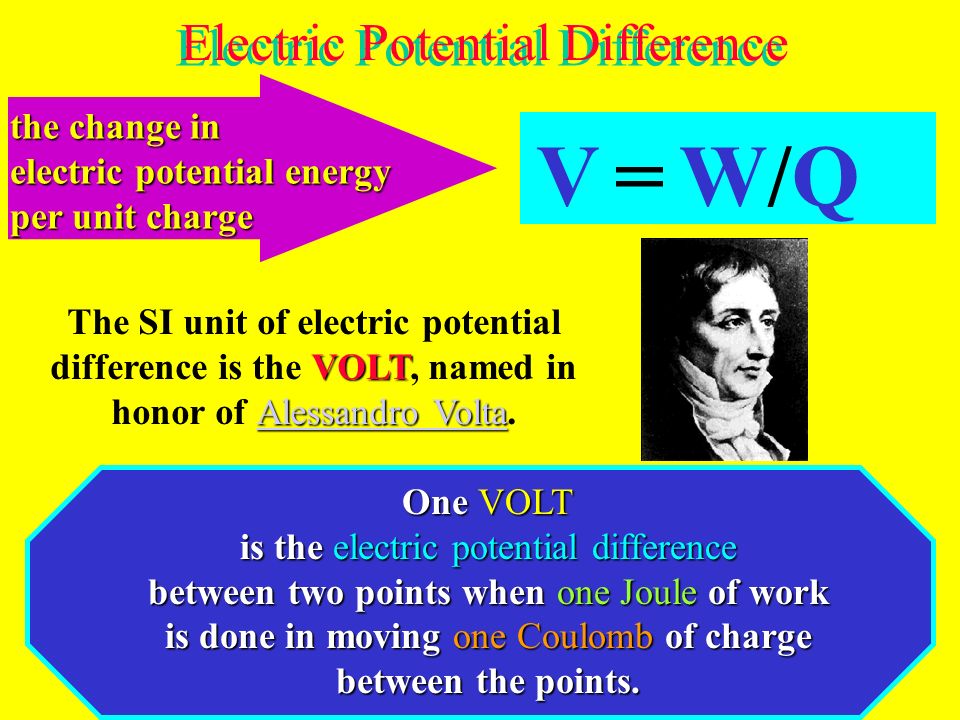 Electric Potential Difference

the change in electric potential energy per unit charge

$V = W/Q$

The SI unit of electric potential difference is the VOLT, named in honor of Alessandro Volta.

One VOLT is the electric potential difference between two points when one Joule of work is done in moving one Coulomb of charge between the points.